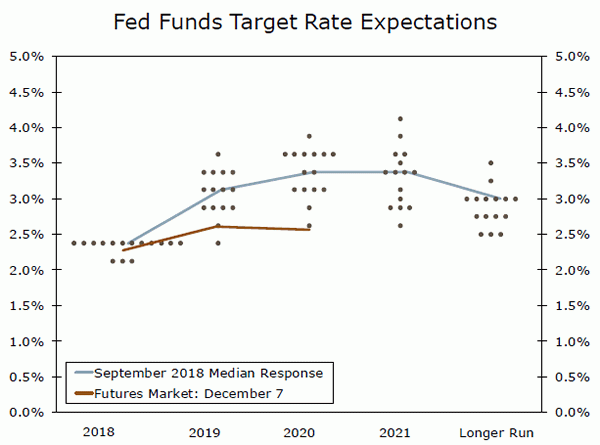 Fed Funds Target Rate Expectations

5.0%
4.5%
4.0%
3.5%
3.0%
2.5%
2.0%
1.5%
1.0%
0.5%
0.0%

5.0%
4.5%
4.0%
3.5%
3.0%
2.5%
2.0%
1.5%
1.0%
0.5%
0.0%

September 2018 Median Response
Futures Market: December 7

2018
2019
2020
2021
Longer Run